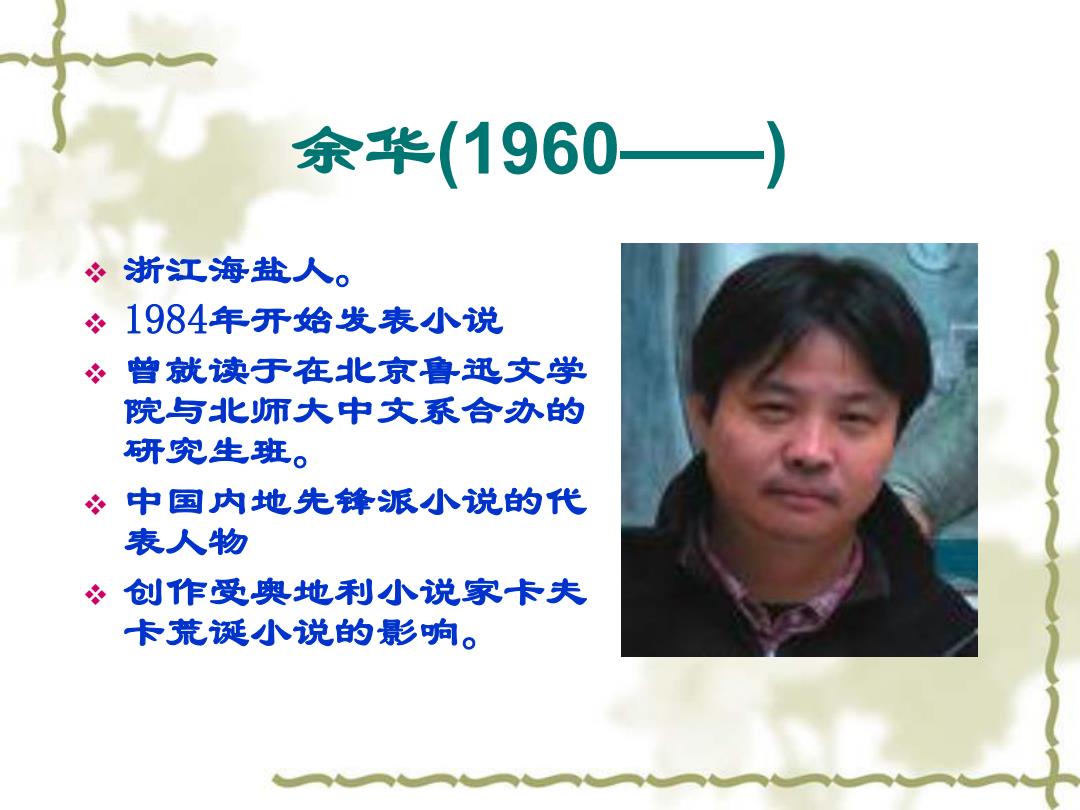 余华(1960——)

❖ 浙江海盐人。
❖ 1984年开始发表小说
❖ 曾就读于在北京鲁迅文学院与北师大中文系合办的研究生班。
❖ 中国内地先锋派小说的代表人物
❖ 创作受奥地利小说家卡夫卡荒诞小说的影响。